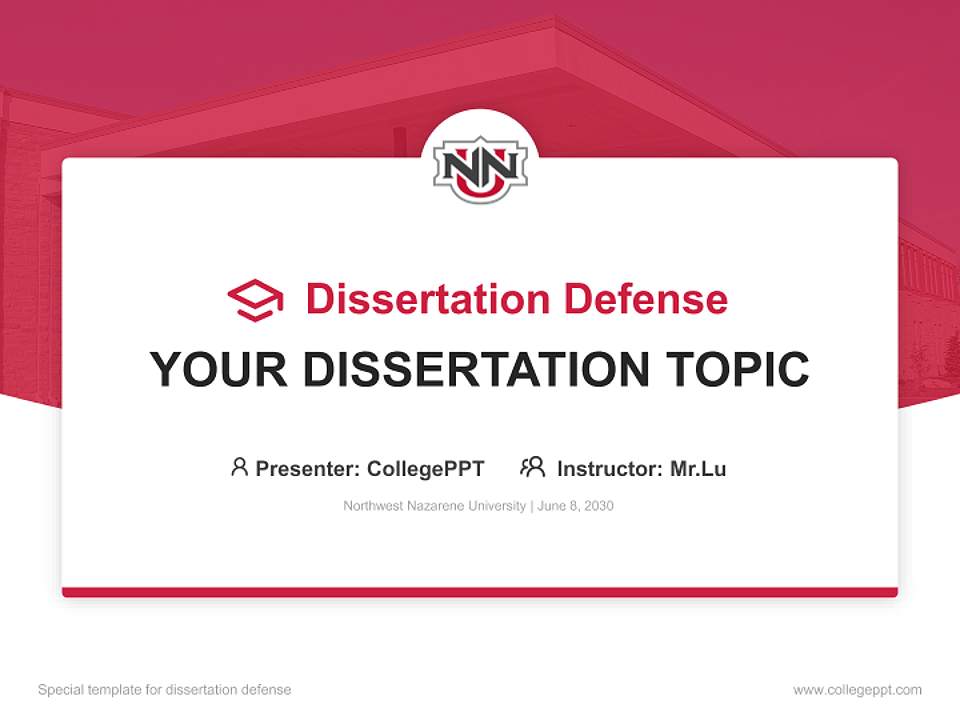 NNU

Dissertation Defense

YOUR DISSERTATION TOPIC

Presenter: CollegePPT Instructor: Mr.Lu

Northwest Nazarene University | June 8, 2030

Special template for dissertation defense

www.collegeppt.com